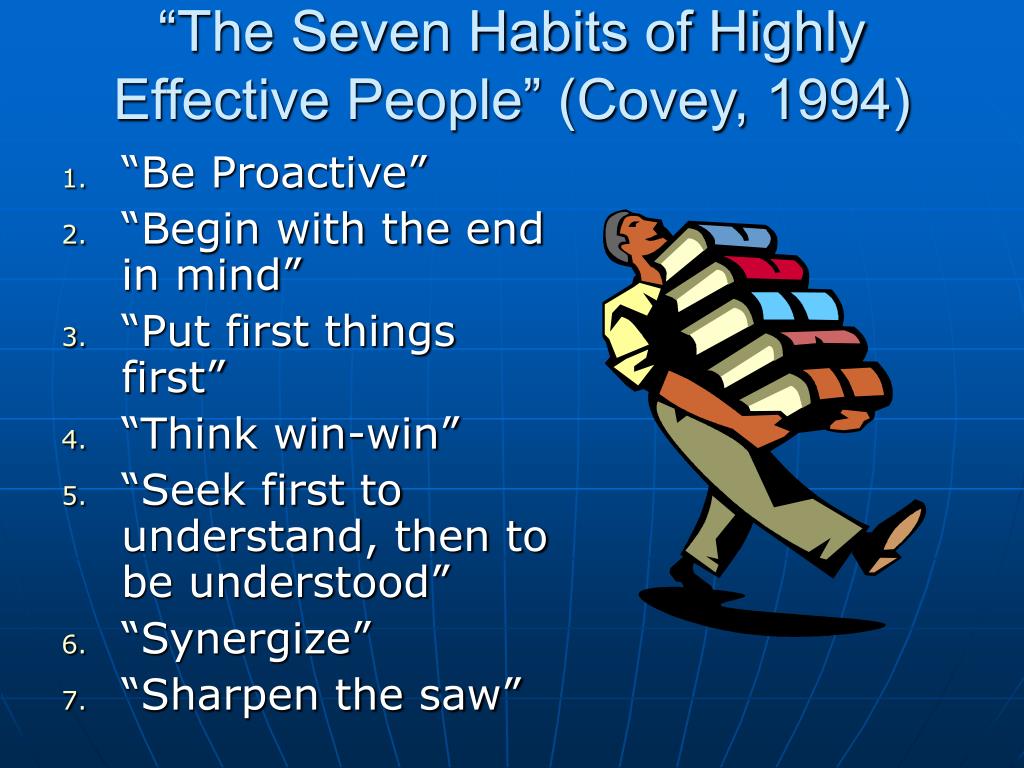 “The Seven Habits of Highly Effective People” (Covey, 1994)

1. “Be Proactive”
2. “Begin with the end in mind”
3. “Put first things first”
4. “Think win-win”
5. “Seek first to understand, then to be understood”
6. “Synergize”
7. “Sharpen the saw”